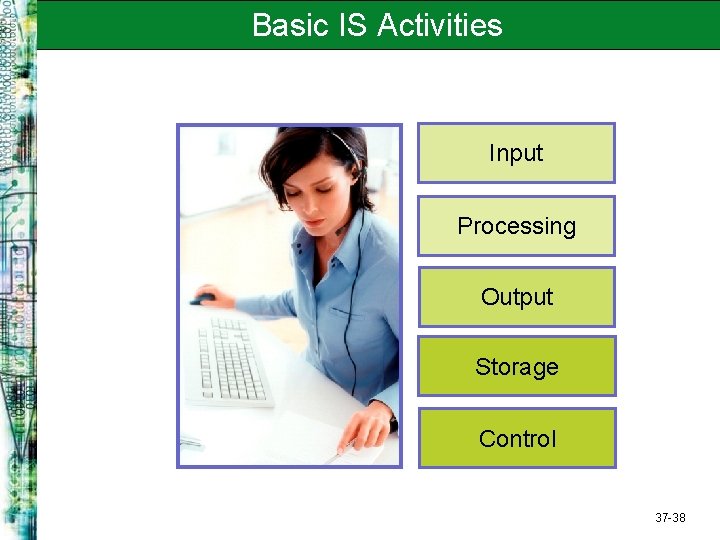 Basic IS Activities

Input

Processing

Output

Storage

Control

37-38